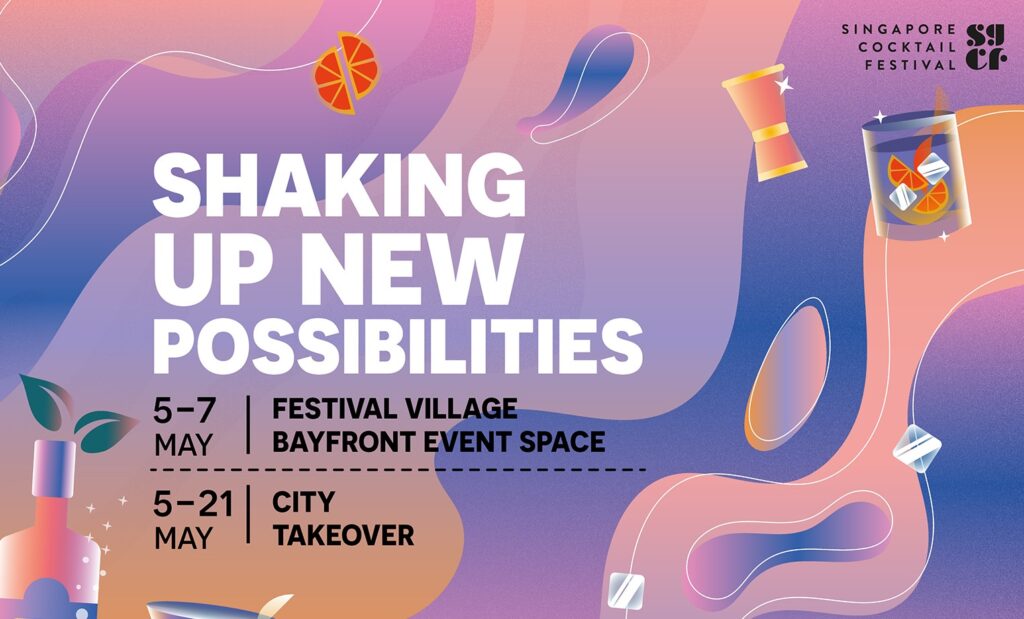 SINGAPORE COCKTAIL FESTIVAL
sgcf

SHAKING UP NEW POSSIBILITIES

5–7 MAY | FESTIVAL VILLAGE BAYFRONT EVENT SPACE

5–21 MAY | CITY TAKEOVER